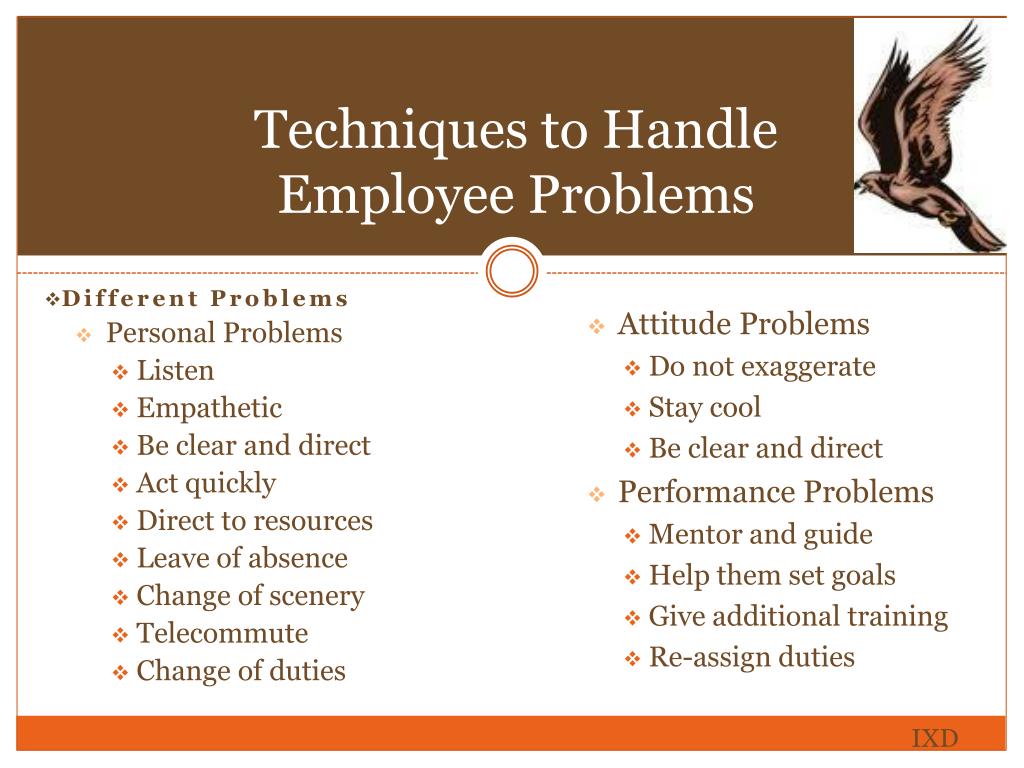 Techniques to Handle Employee Problems

❖Different Problems
❖ Personal Problems
❖ Listen
❖ Empathetic
❖ Be clear and direct
❖ Act quickly
❖ Direct to resources
❖ Leave of absence
❖ Change of scenery
❖ Telecommute
❖ Change of duties

❖ Attitude Problems
❖ Do not exaggerate
❖ Stay cool
❖ Be clear and direct
❖ Performance Problems
❖ Mentor and guide
❖ Help them set goals
❖ Give additional training
❖ Re-assign duties

IXD